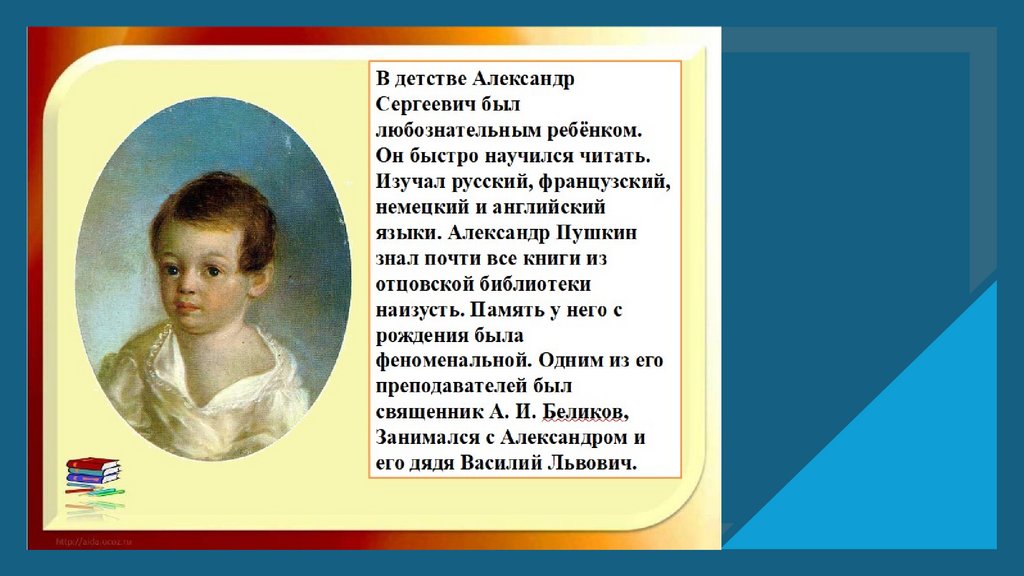 В детстве Александр Сергеевич был любознательным ребёнком. Он быстро научился читать. Изучал русский, французский, немецкий и английский языки. Александр Пушкин знал почти все книги из отцовской библиотеки наизусть. Память у него с рождения была феноменальной. Одним из его преподавателей был священник А. И. Беликов, Занимался с Александром и его дядя Василий Львович.

http://aida.ucoz.ru